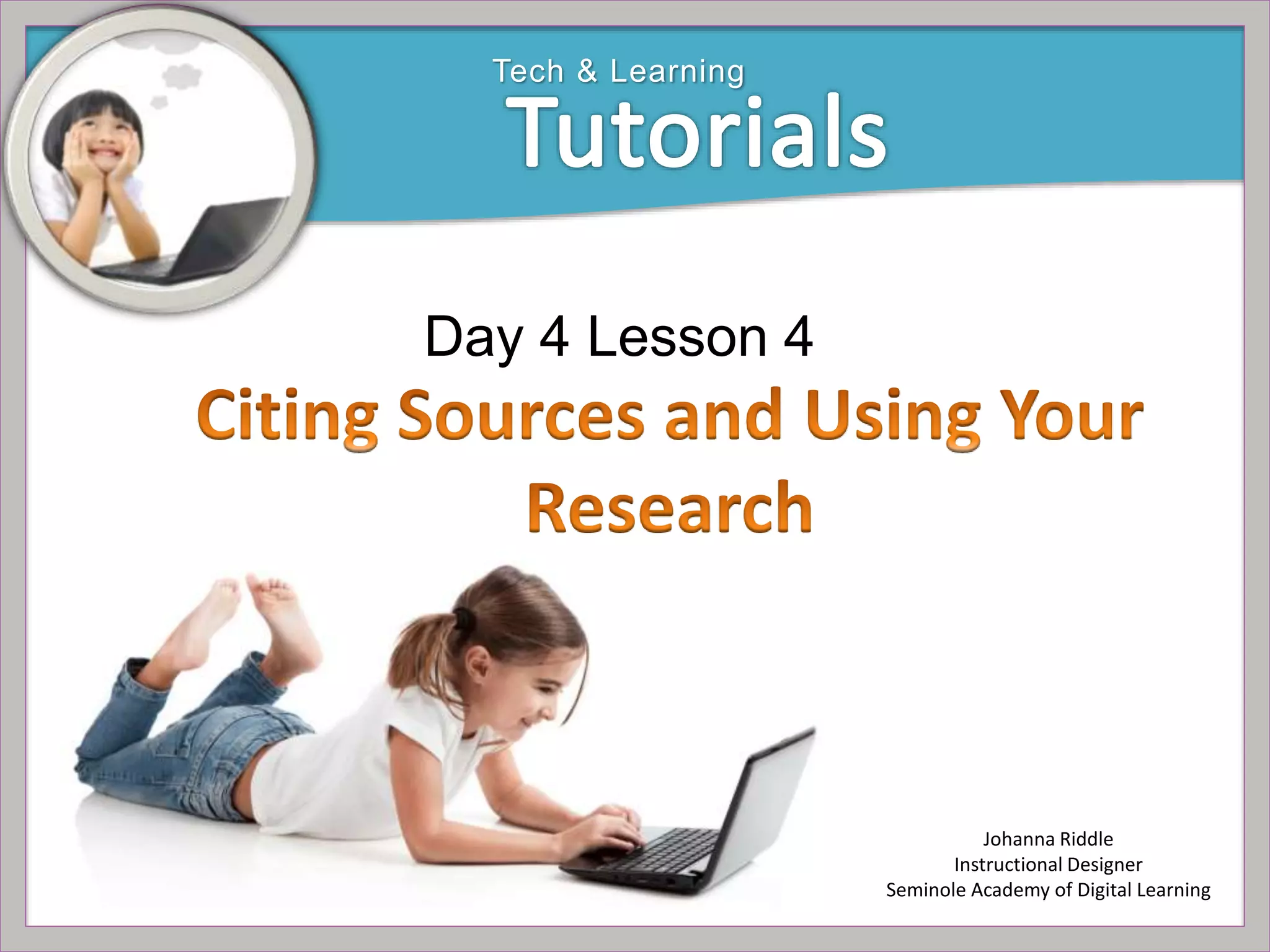 Tech & Learning
Tutorials

Day 4 Lesson 4
Citing Sources and Using Your Research

Johanna Riddle
Instructional Designer
Seminole Academy of Digital Learning